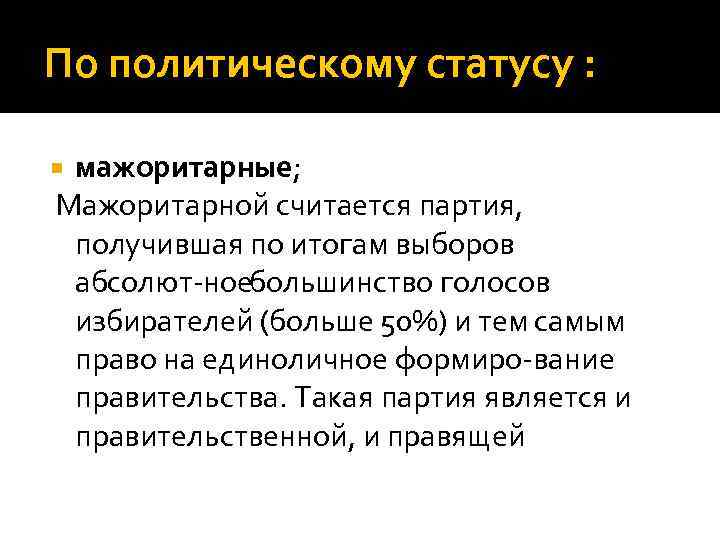 По политическому статусу :

мажоритарные;

Мажоритарной считается партия, получившая по итогам выборов абсолют-ноебольшинство голосов избирателей (больше 50%) и тем самым право на единоличное формиро-вание правительства. Такая партия является и правительственной, и правящей